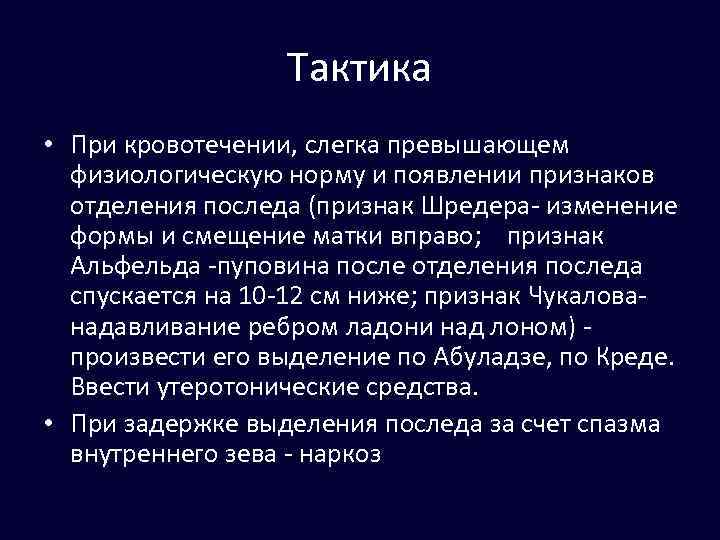 Тактика

• При кровотечении, слегка превышающем физиологическую норму и появлении признаков отделения последа (признак Шредера- изменение формы и смещение матки вправо; признак Альфельда -пуповина после отделения последа спускается на 10-12 см ниже; признак Чукалова- надавливание ребром ладони над лоном) - произвести его выделение по Абуладзе, по Креде. Ввести утеротонические средства.

• При задержке выделения последа за счет спазма внутреннего зева - наркоз